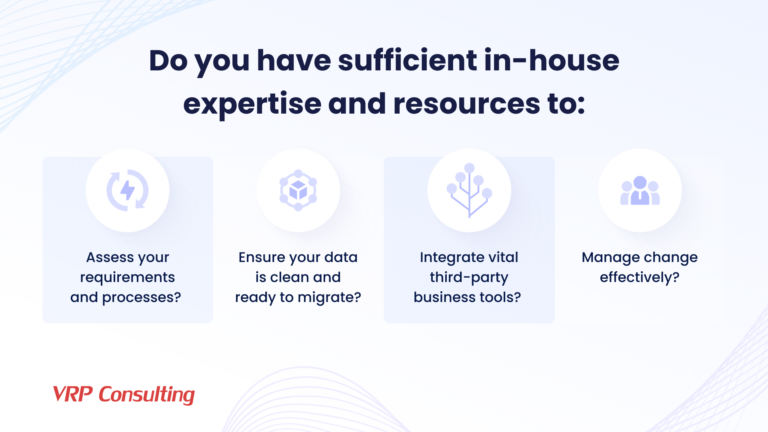 Do you have sufficient in-house expertise and resources to:

Assess your requirements and processes?

Ensure your data is clean and ready to migrate?

Integrate vital third-party business tools?

Manage change effectively?

VRP Consulting